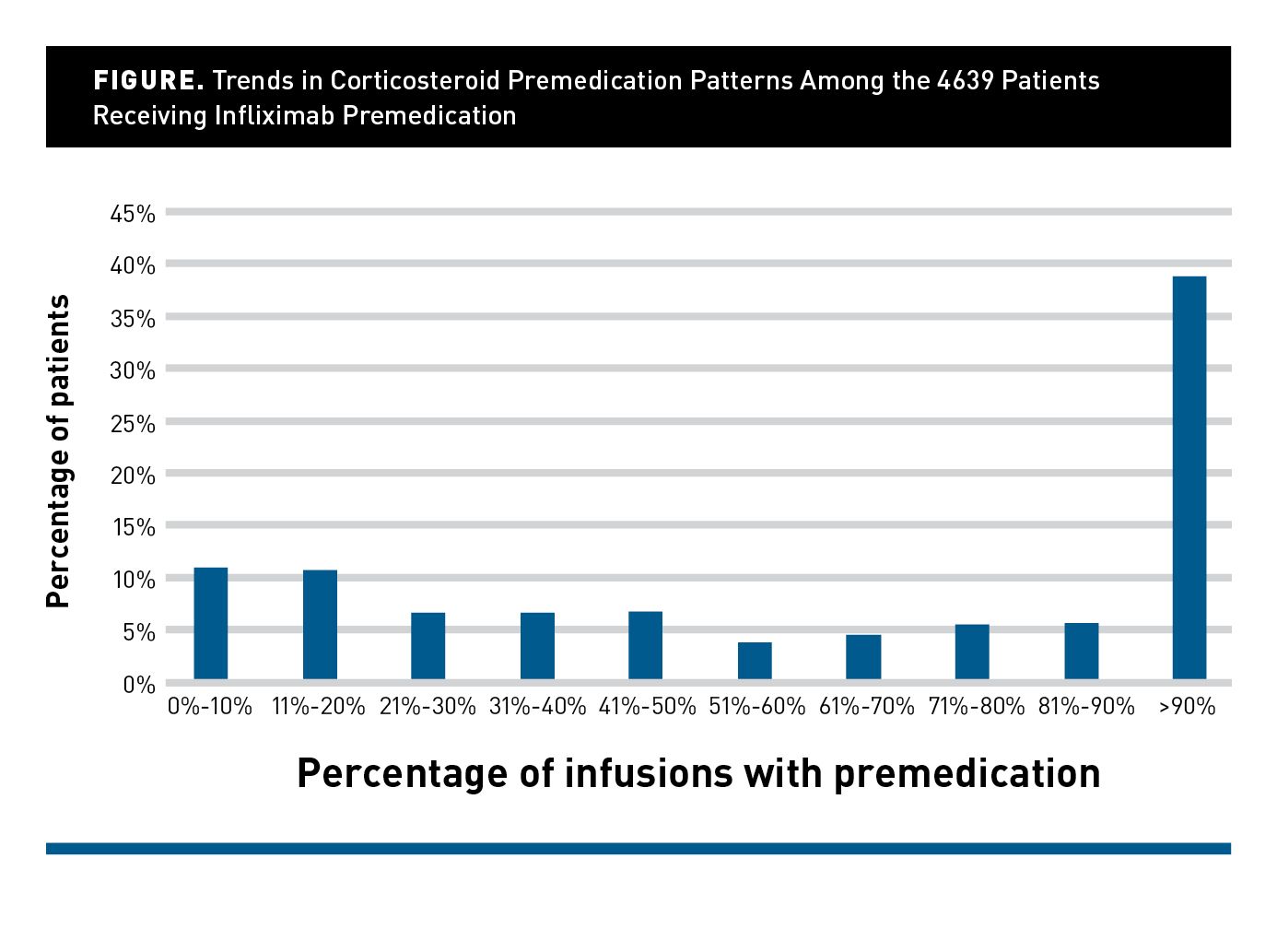 FIGURE. Trends in Corticosteroid Premedication Patterns Among the 4639 Patients Receiving Infliximab Premedication

Percentage of patients

45%
40%
35%
30%
25%
20%
15%
10%
5%
0%

0%-10% 11%-20% 21%-30% 31%-40% 41%-50% 51%-60% 61%-70% 71%-80% 81%-90% >90%

Percentage of infusions with premedication